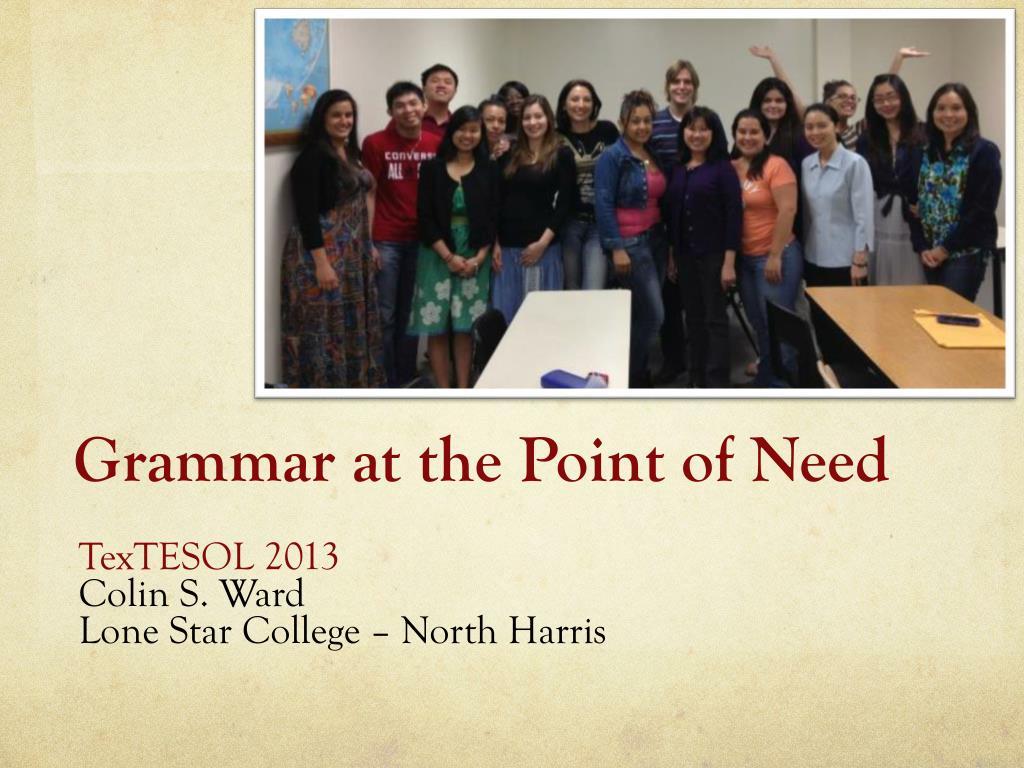 CONVERSE
ALL

Grammar at the Point of Need

TexTESOL 2013
Colin S. Ward
Lone Star College – North Harris